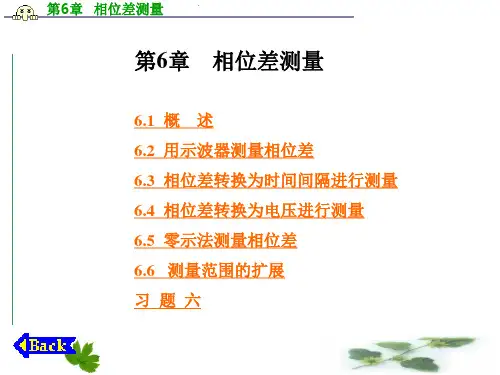 第6章　相位差测量

第6章　相位差测量

6.1 概　述

6.2 用示波器测量相位差

6.3 相位差转换为时间间隔进行测量

6.4 相位差转换为电压进行测量

6.5 零示法测量相位差

6.6 测量范围的扩展

习 题 六

Back